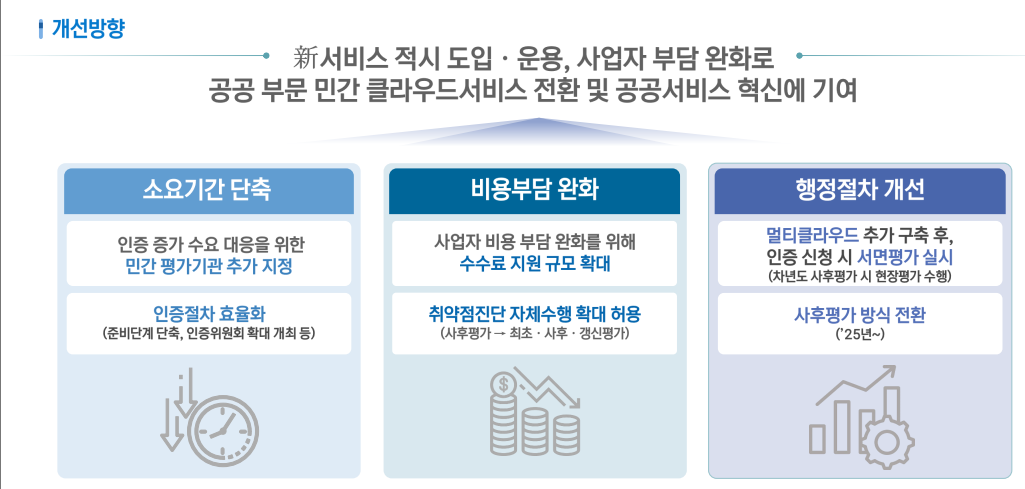 개선방향

新서비스 적시 도입 · 운용, 사업자 부담 완화로
공공 부문 민간 클라우드서비스 전환 및 공공서비스 혁신에 기여

소요기간 단축

인증 증가 수요 대응을 위한
민간 평가기관 추가 지정

인증절차 효율화
(준비단계 단축, 인증위원회 확대 개최 등)

비용부담 완화

사업자 비용 부담 완화를 위해
수수료 지원 규모 확대

취약점진단 자체수행 확대 허용
(사후평가 → 최초 · 사후 · 갱신평가)

행정절차 개선

멀티클라우드 추가 구축 후,
인증 신청 시 서면평가 실시
(차년도 사후평가 시 현장평가 수행)

사후평가 방식 전환
('25년~)